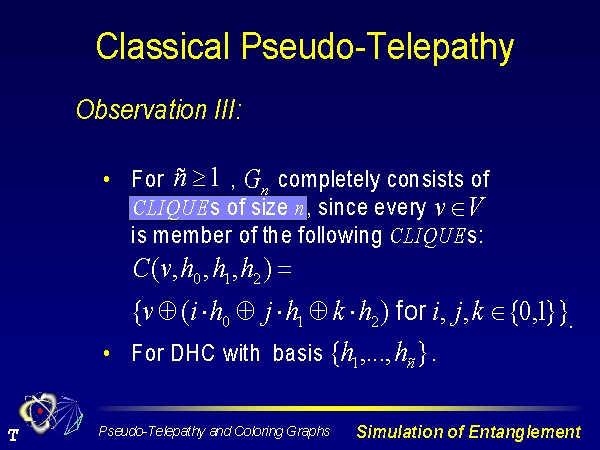 Classical Pseudo-Telepathy

Observation III:

• For $\tilde{n} \geq 1$ , $G_n$ completely consists of $CLIQUE$s of size $n$, since every $v \in V$ is member of the following $CLIQUE$s:
$C(v, h_0, h_1, h_2) =$
$\{v \oplus (i \cdot h_0 \oplus j \cdot h_1 \oplus k \cdot h_2)$ for $i, j, k \in \{0,1\}\}$.

• For DHC with basis $\{h_1, ..., h_{\tilde{n}}\}$.

T

Pseudo-Telepathy and Coloring Graphs

Simulation of Entanglement